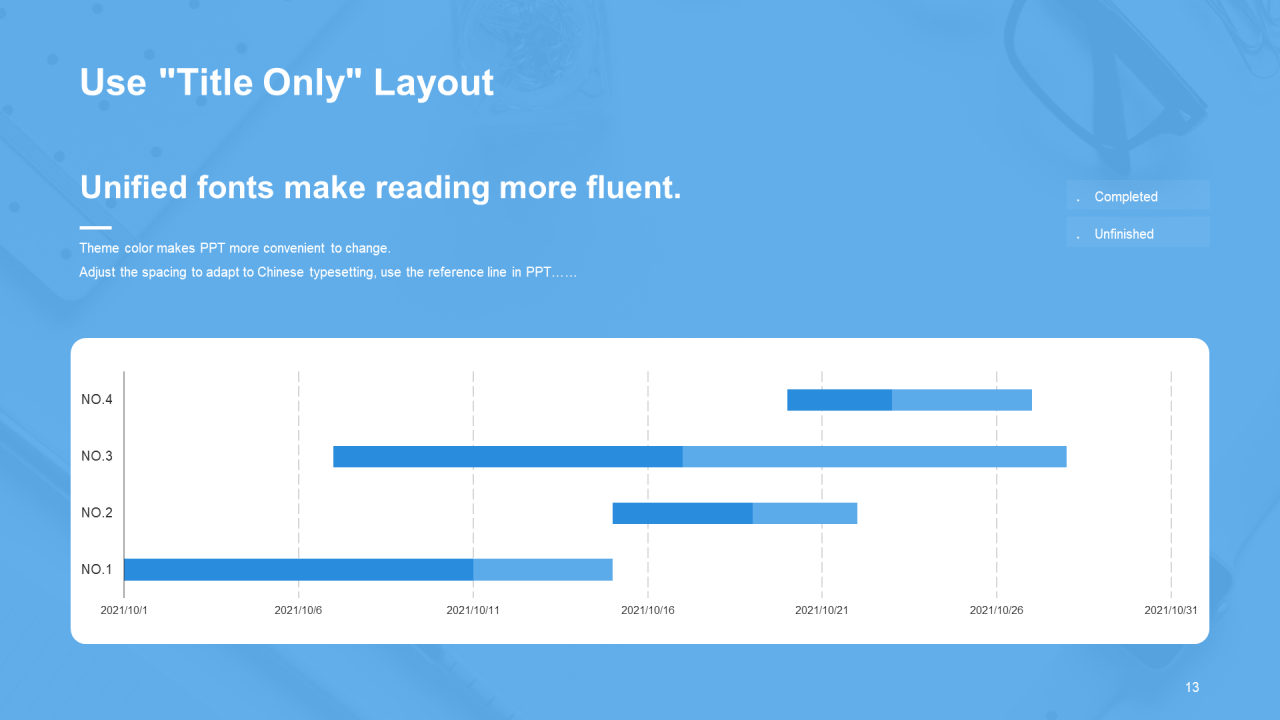 Use "Title Only" Layout

Unified fonts make reading more fluent.

Theme color makes PPT more convenient to change.
Adjust the spacing to adapt to Chinese typesetting, use the reference line in PPT……

Completed
Unfinished

NO.4
NO.3
NO.2
NO.1

2021/10/1
2021/10/6
2021/10/11
2021/10/16
2021/10/21
2021/10/26
2021/10/31

13